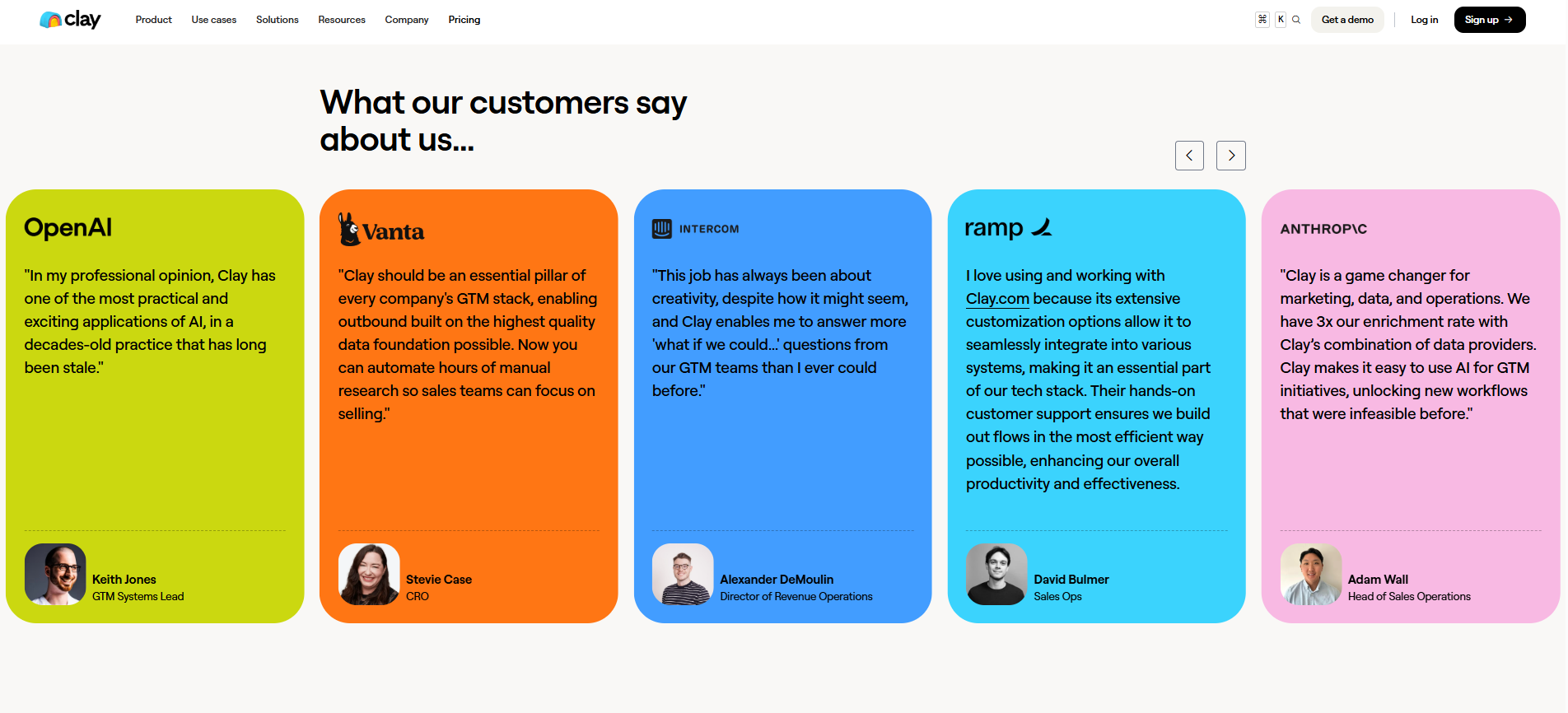 clay

Product Use cases Solutions Resources Company Pricing

⌘ K

Get a demo

Log in

Sign up →

What our customers say about us...

OpenAI

"In my professional opinion, Clay has one of the most practical and exciting applications of AI, in a decades-old practice that has long been stale."

Keith Jones
GTM Systems Lead

Vanta

"Clay should be an essential pillar of every company's GTM stack, enabling outbound built on the highest quality data foundation possible. Now you can automate hours of manual research so sales teams can focus on selling."

Stevie Case
CRO

INTERCOM

"This job has always been about creativity, despite how it might seem, and Clay enables me to answer more 'what if we could...' questions from our GTM teams than I ever could before."

Alexander DeMoulin
Director of Revenue Operations

ramp

I love using and working with Clay.com because its extensive customization options allow it to seamlessly integrate into various systems, making it an essential part of our tech stack. Their hands-on customer support ensures we build out flows in the most efficient way possible, enhancing our overall productivity and effectiveness.

David Bulmer
Sales Ops

ANTHROP\C

"Clay is a game changer for marketing, data, and operations. We have 3x our enrichment rate with Clay's combination of data providers. Clay makes it easy to use AI for GTM initiatives, unlocking new workflows that were infeasible before."

Adam Wall
Head of Sales Operations